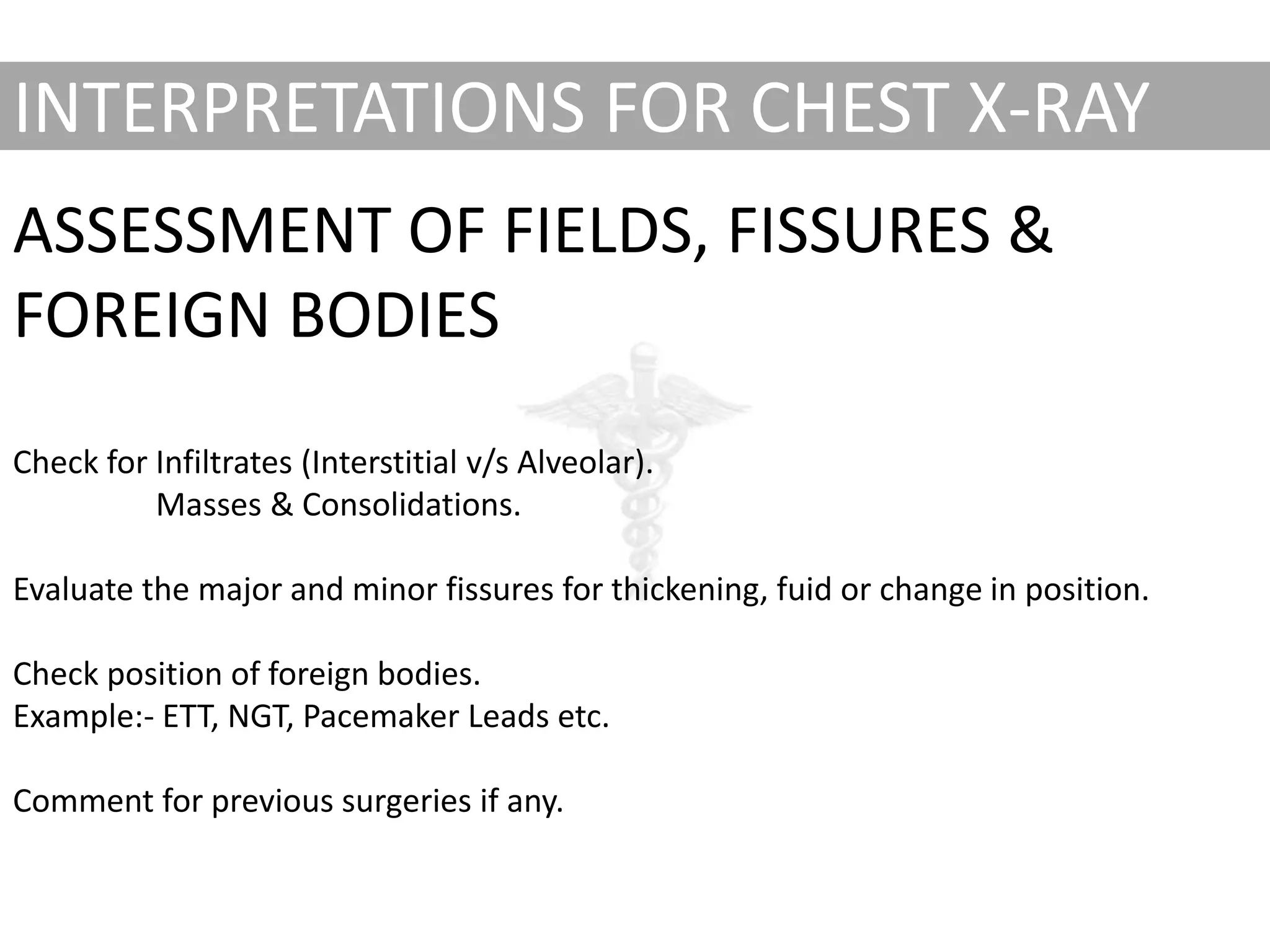 INTERPRETATIONS FOR CHEST X-RAY

ASSESSMENT OF FIELDS, FISSURES & FOREIGN BODIES

Check for Infiltrates (Interstitial v/s Alveolar).
Masses & Consolidations.

Evaluate the major and minor fissures for thickening, fuid or change in position.

Check position of foreign bodies.
Example:- ETT, NGT, Pacemaker Leads etc.

Comment for previous surgeries if any.